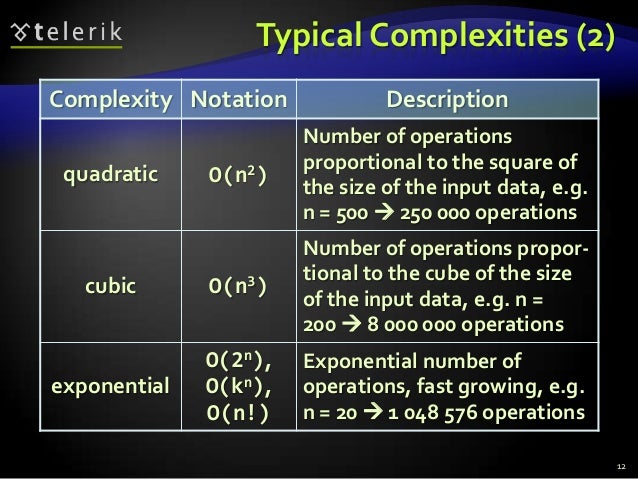 telerik

Typical Complexities (2)

| Complexity | Notation | Description |
|---|---|---|
| quadratic | $O(n^2)$ | Number of operations proportional to the square of the size of the input data, e.g. n = 500 → 250 000 operations |
| cubic | $O(n^3)$ | Number of operations proportional to the cube of the size of the input data, e.g. n = 200 → 8 000 000 operations |
| exponential | $O(2^n)$, $O(k^n)$, $O(n!)$ | Exponential number of operations, fast growing, e.g. n = 20 → 1 048 576 operations |

12